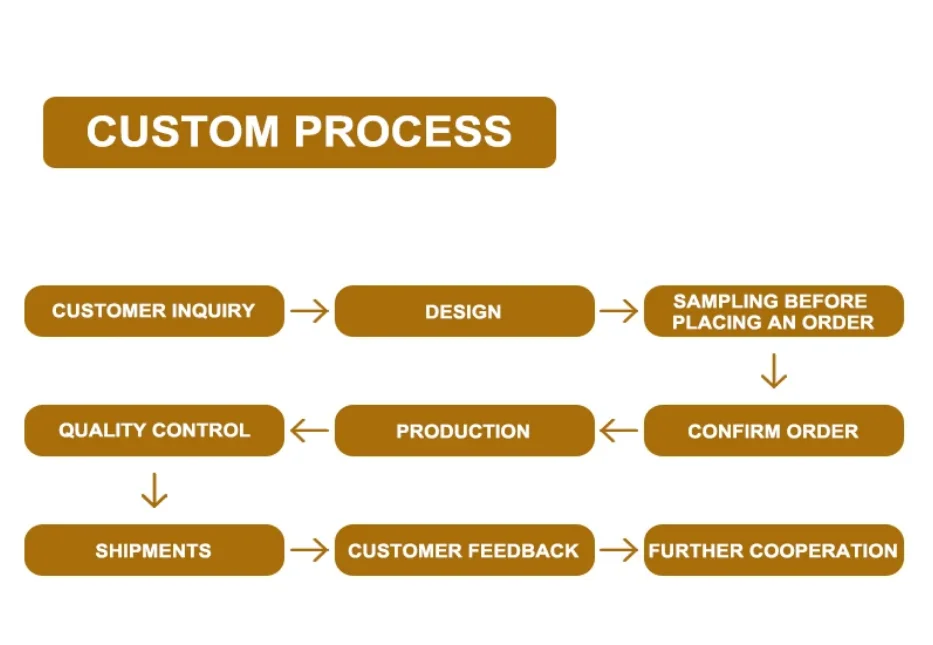 CUSTOM PROCESS

CUSTOMER INQUIRY

DESIGN

SAMPLING BEFORE PLACING AN ORDER

CONFIRM ORDER

PRODUCTION

QUALITY CONTROL

SHIPMENTS

CUSTOMER FEEDBACK

FURTHER COOPERATION